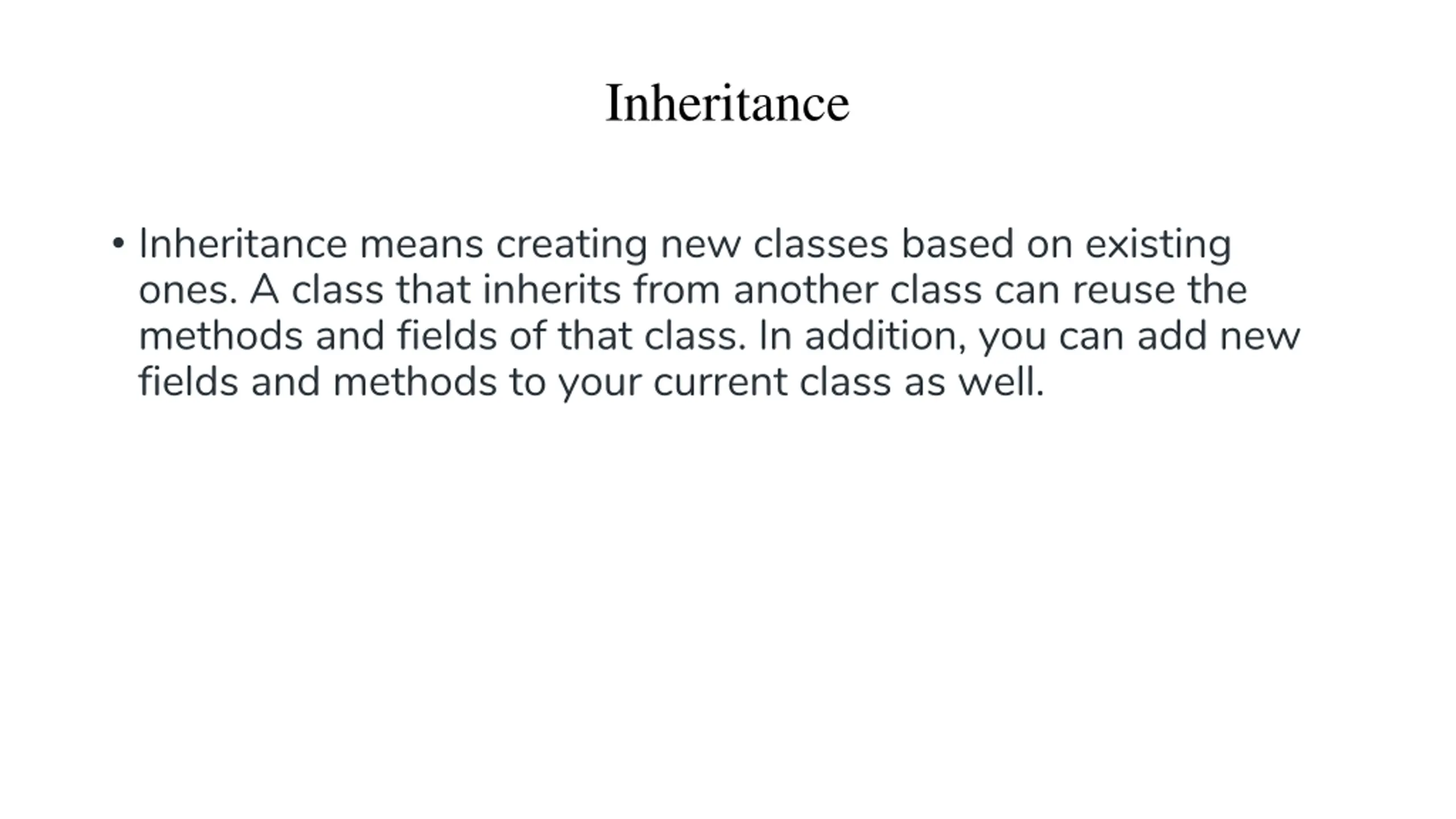 Inheritance

• Inheritance means creating new classes based on existing ones. A class that inherits from another class can reuse the methods and fields of that class. In addition, you can add new fields and methods to your current class as well.